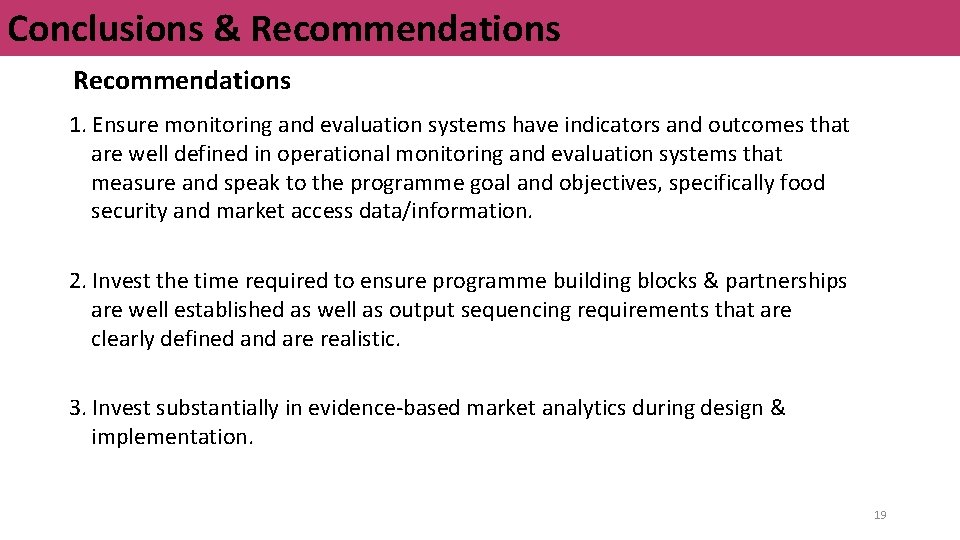 Conclusions & Recommendations

Recommendations

1. Ensure monitoring and evaluation systems have indicators and outcomes that are well defined in operational monitoring and evaluation systems that measure and speak to the programme goal and objectives, specifically food security and market access data/information.

2. Invest the time required to ensure programme building blocks & partnerships are well established as well as output sequencing requirements that are clearly defined and are realistic.

3. Invest substantially in evidence-based market analytics during design & implementation.

19